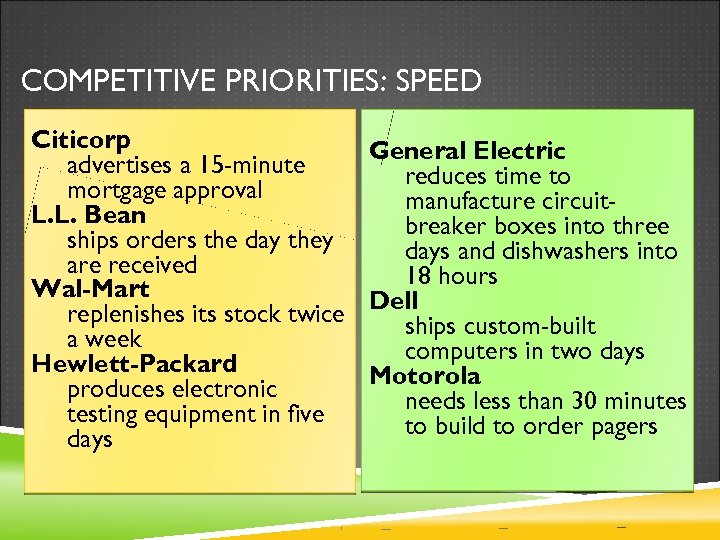 COMPETITIVE PRIORITIES: SPEED

Citicorp
advertises a 15-minute mortgage approval
L.L. Bean
ships orders the day they are received
Wal-Mart
replenishes its stock twice a week
Hewlett-Packard
produces electronic testing equipment in five days

General Electric
reduces time to manufacture circuit-breaker boxes into three days and dishwashers into 18 hours
Dell
ships custom-built computers in two days
Motorola
needs less than 30 minutes to build to order pagers